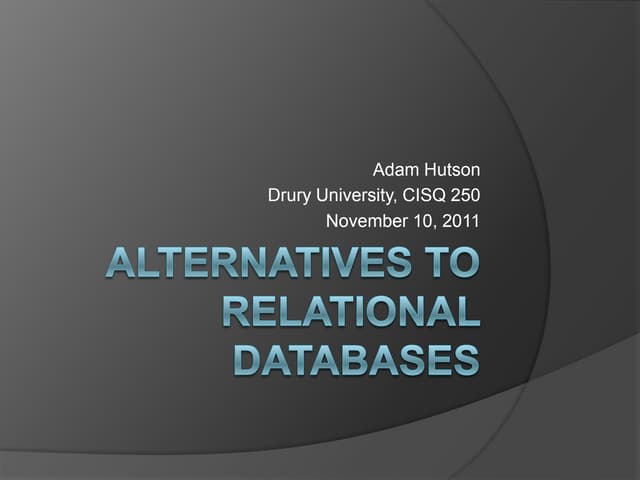 Adam Hutson
Drury University, CISQ 250
November 10, 2011

ALTERNATIVES TO RELATIONAL DATABASES